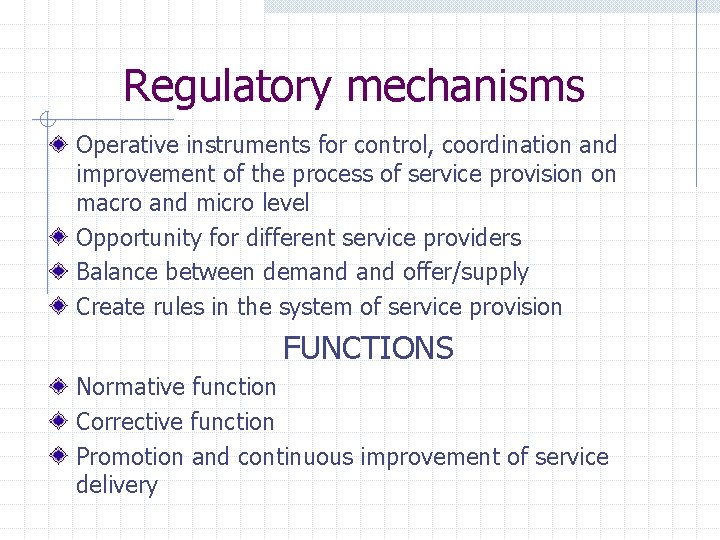 Regulatory mechanisms

Operative instruments for control, coordination and improvement of the process of service provision on macro and micro level

Opportunity for different service providers

Balance between demand and offer/supply

Create rules in the system of service provision

FUNCTIONS

Normative function

Corrective function

Promotion and continuous improvement of service delivery